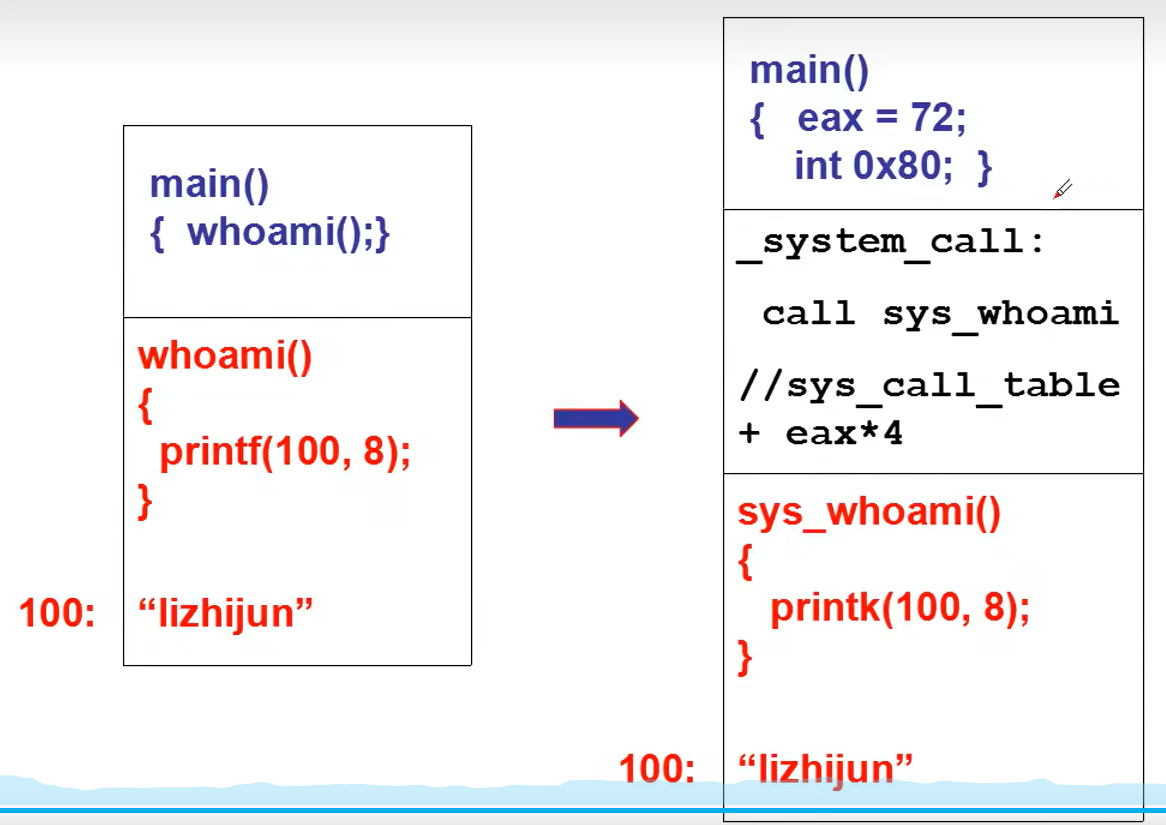 main()
{ whoami();}

whoami()
{
printf(100, 8);
}

100: “lizhijun”

main()
{ eax = 72;
int 0x80; }

_system_call:

call sys_whoami

//sys_call_table + eax*4

sys_whoami()
{
printk(100, 8);
}

100: “lizhijun”